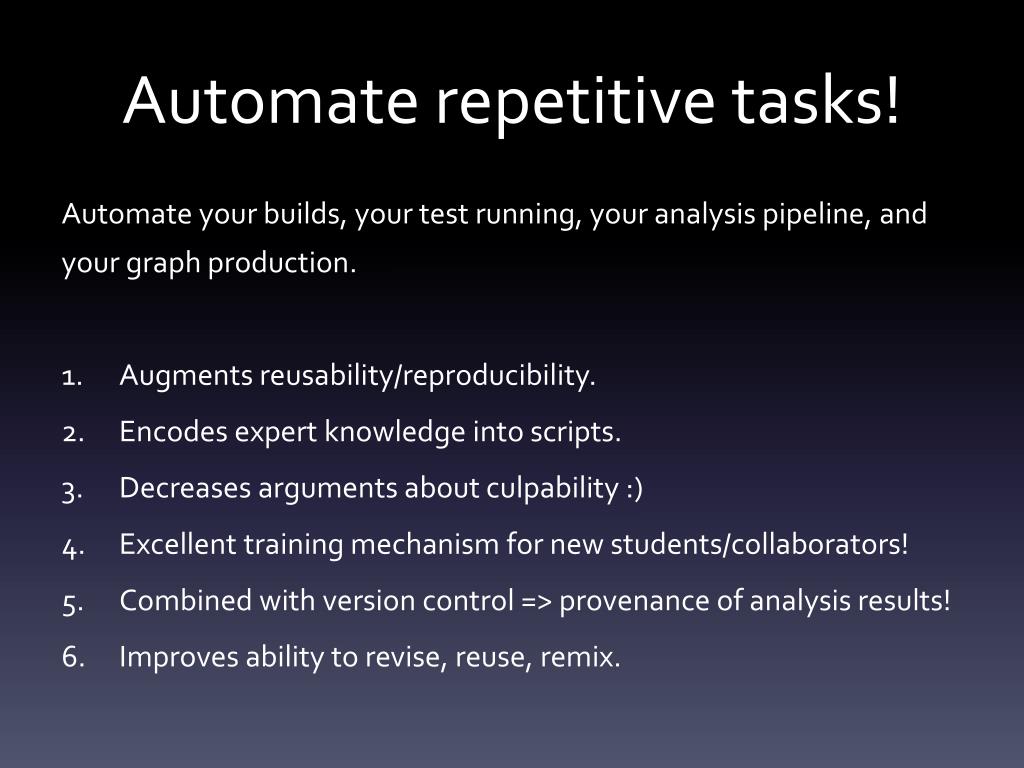 Automate repetitive tasks!

Automate your builds, your test running, your analysis pipeline, and your graph production.

1. Augments reusability/reproducibility.
2. Encodes expert knowledge into scripts.
3. Decreases arguments about culpability :)
4. Excellent training mechanism for new students/collaborators!
5. Combined with version control => provenance of analysis results!
6. Improves ability to revise, reuse, remix.